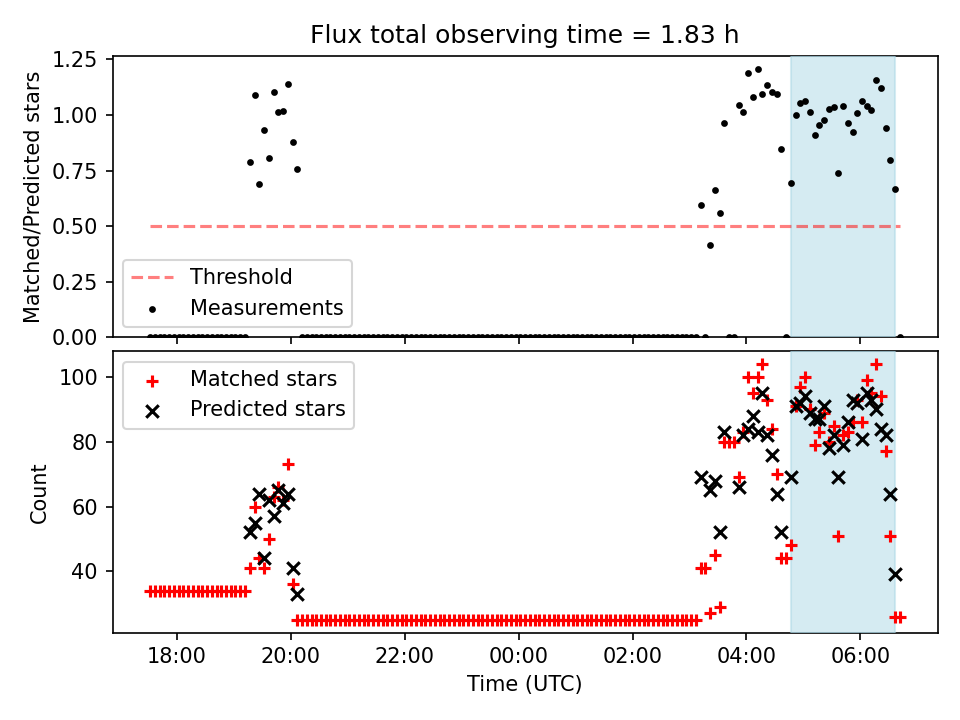 Flux total observing time = 1.83 h

Matched/Predicted stars

1.25
1.00
0.75
0.50
0.25
0.00

Threshold
Measurements

Count

100
80
60
40

Matched stars
Predicted stars

18:00
20:00
22:00
00:00
02:00
04:00
06:00

Time (UTC)